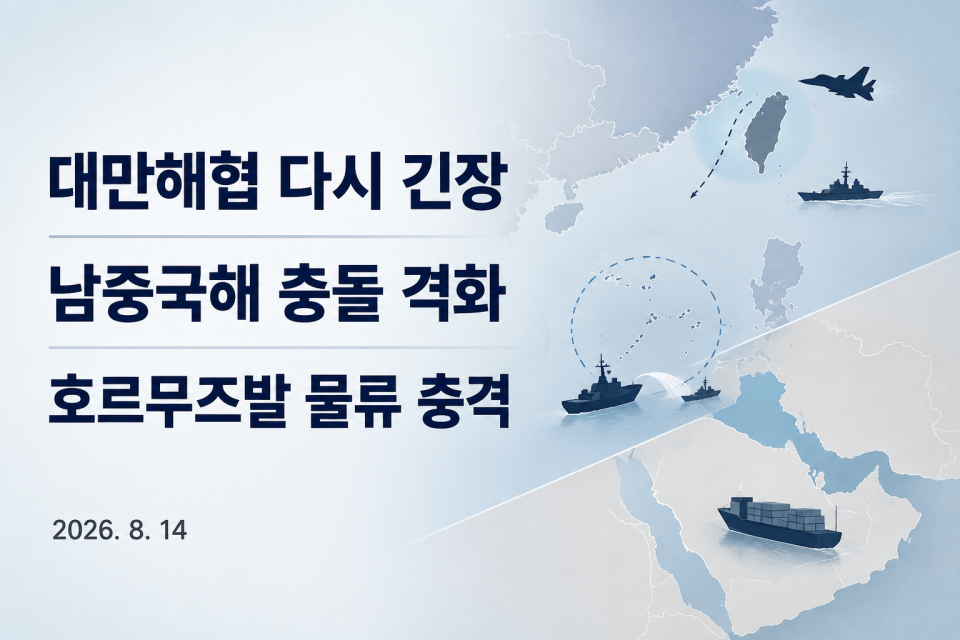 대만해협 다시 긴장

남중국해 충돌 격화

호르무즈발 물류 충격

2026. 8. 14